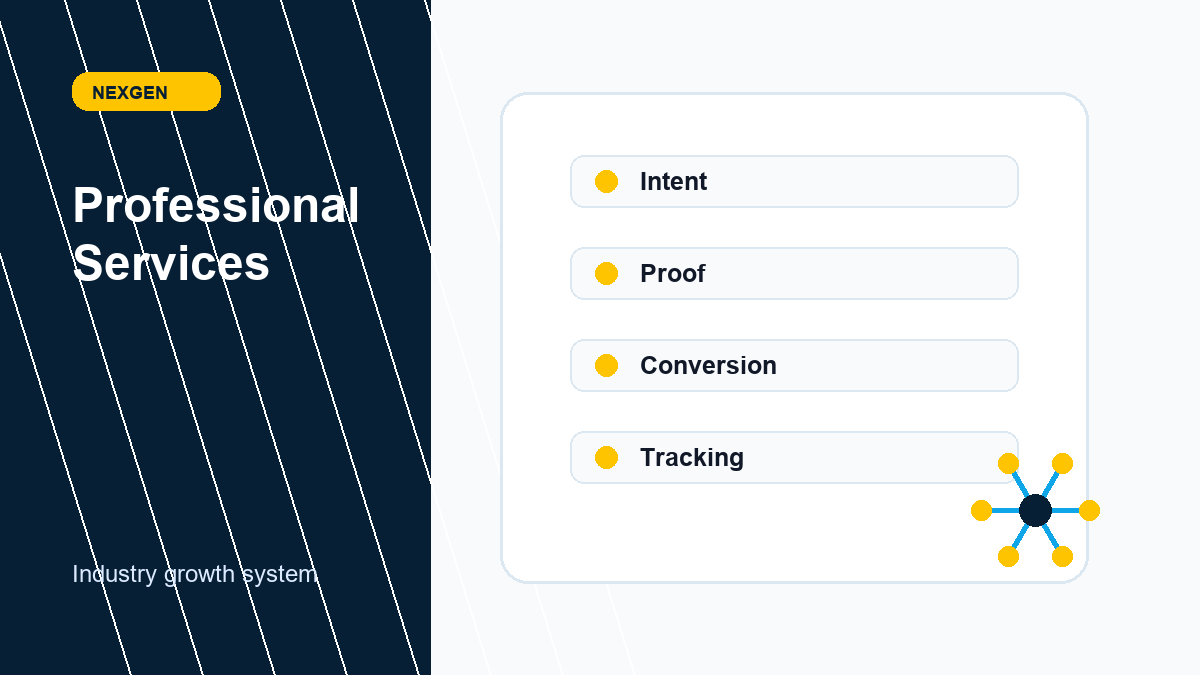 NEXGEN

Professional Services

Industry growth system

Intent

Proof

Conversion

Tracking